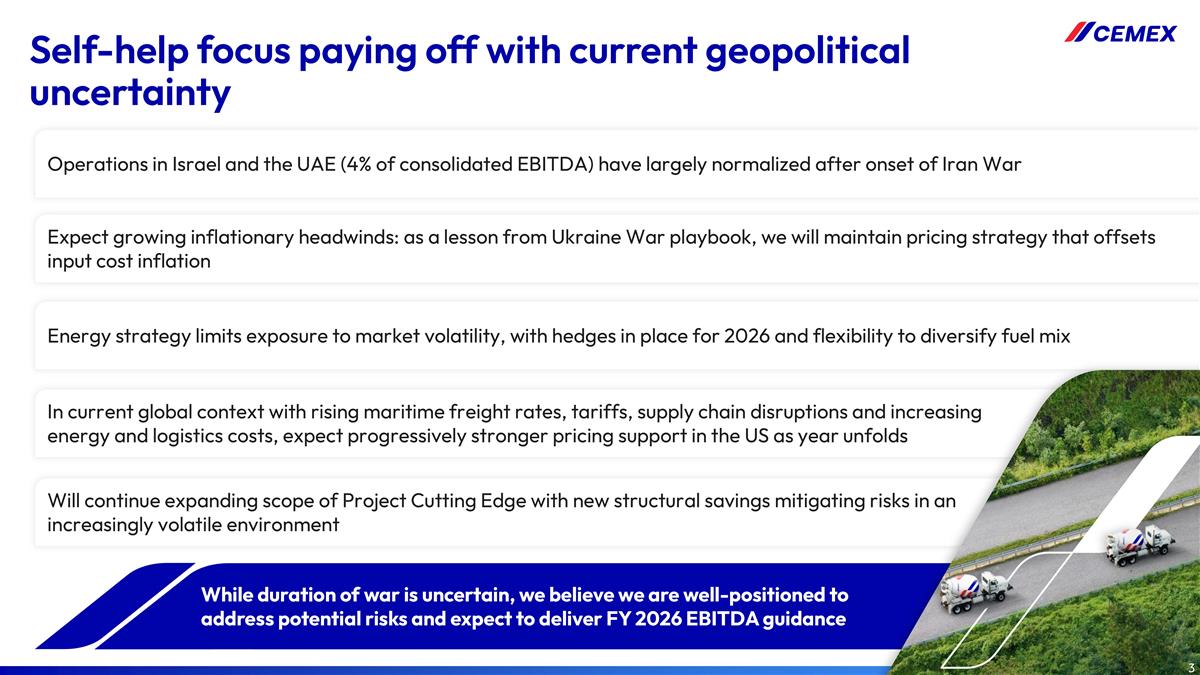 CEMEX

Self-help focus paying off with current geopolitical uncertainty

Operations in Israel and the UAE (4% of consolidated EBITDA) have largely normalized after onset of Iran War

Expect growing inflationary headwinds: as a lesson from Ukraine War playbook, we will maintain pricing strategy that offsets input cost inflation

Energy strategy limits exposure to market volatility, with hedges in place for 2026 and flexibility to diversify fuel mix

In current global context with rising maritime freight rates, tariffs, supply chain disruptions and increasing energy and logistics costs, expect progressively stronger pricing support in the US as year unfolds

Will continue expanding scope of Project Cutting Edge with new structural savings mitigating risks in an increasingly volatile environment

While duration of war is uncertain, we believe we are well-positioned to address potential risks and expect to deliver FY 2026 EBITDA guidance

3